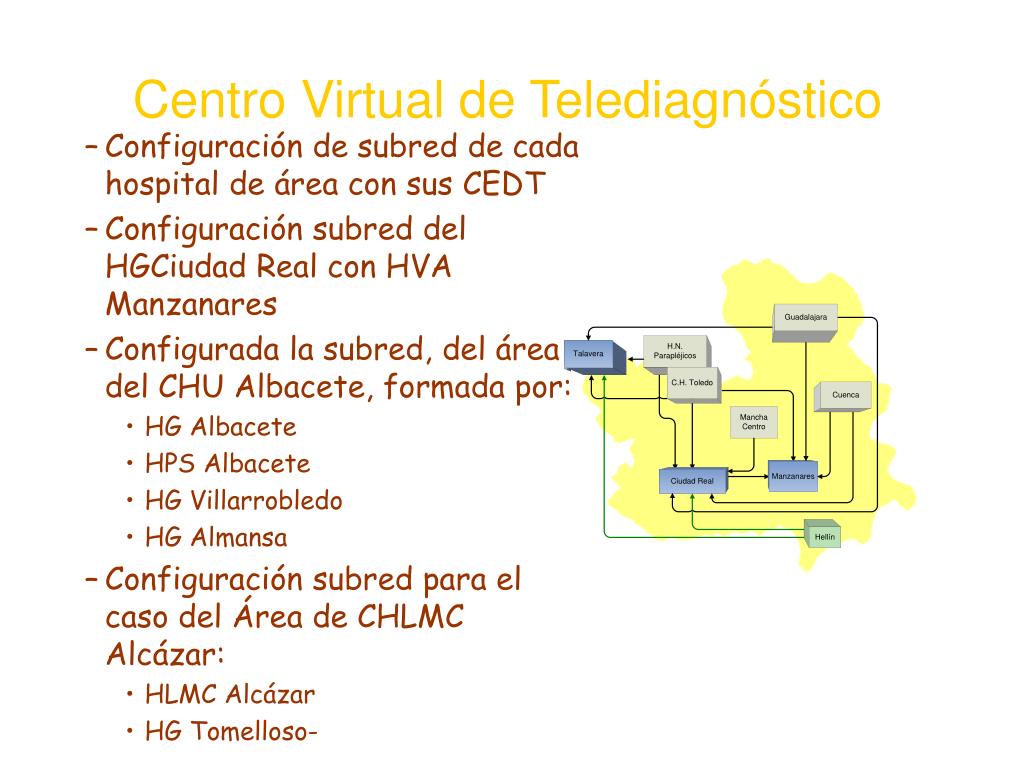 Centro Virtual de Telediagnóstico

– Configuración de subred de cada hospital de área con sus CEDT

– Configuración subred del HGCiudad Real con HVA Manzanares

– Configurada la subred, del área del CHU Albacete, formada por:

• HG Albacete
• HPS Albacete
• HG Villarrobledo
• HG Almansa

– Configuración subred para el caso del Área de CHLMC Alcázar:

• HLMC Alcázar
• HG Tomelloso-

Guadalajara
Talavera
H.N. Parapléjicos
C.H. Toledo
Cuenca
Mancha Centro
Ciudad Real
Manzanares
Hellín